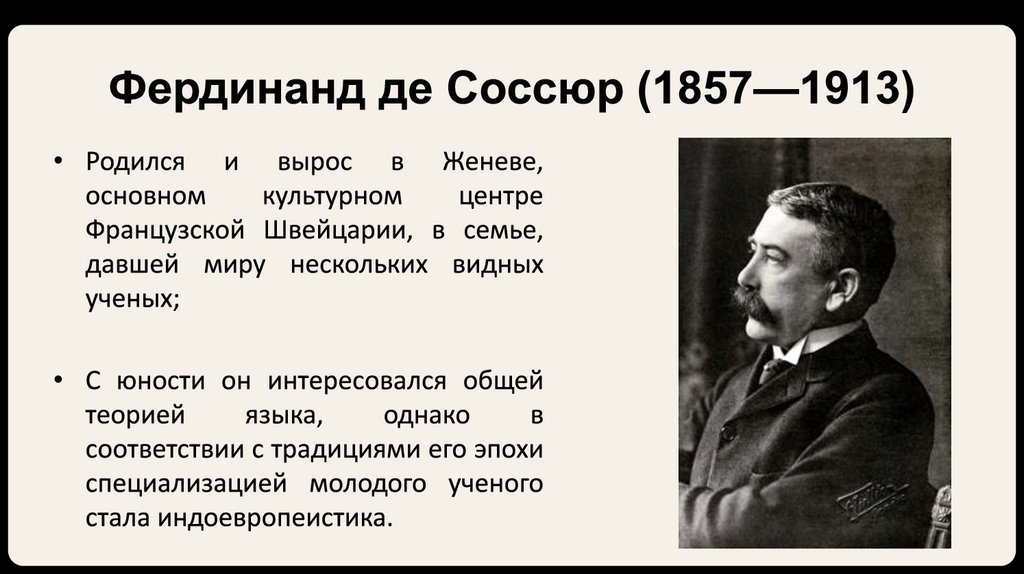 Фердинанд де Соссюр (1857—1913)

• Родился и вырос в Женеве, основном культурном центре Французской Швейцарии, в семье, давшей миру нескольких видных ученых;

• С юности он интересовался общей теорией языка, однако в соответствии с традициями его эпохи специализацией молодого ученого стала индоевропеистика.